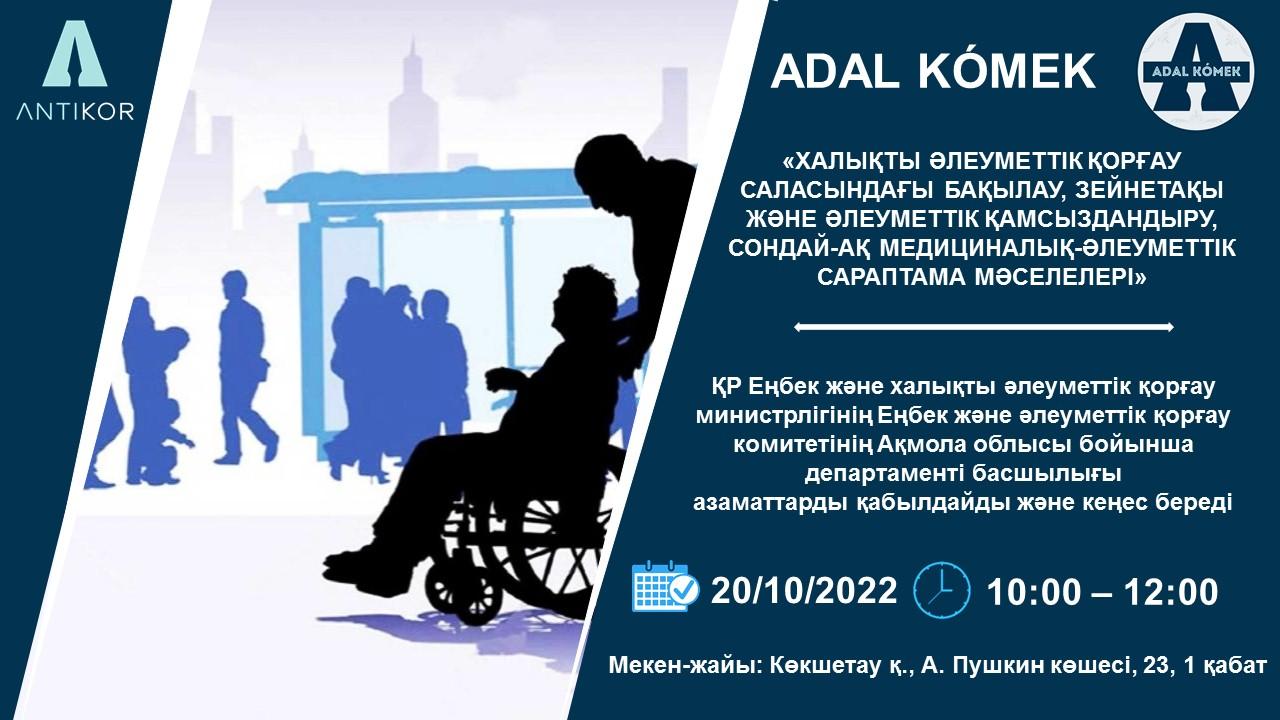 ANTIKOR

ADAL KÓMEK

ADAL KÓMEK

«ХАЛЫҚТЫ ӘЛЕУМЕТТІК ҚОРҒАУ САЛАСЫНДАҒЫ БАҚЫЛАУ, ЗЕЙНЕТАҚЫ ЖӘНЕ ӘЛЕУМЕТТІК ҚАМСЫЗДАНДЫРУ, СОНДАЙ-АҚ МЕДИЦИНАЛЫҚ-ӘЛЕУМЕТТІК САРАПТАМА МӘСЕЛЕЛЕРІ»

ҚР Еңбек және халықты әлеуметтік қорғау министрлігінің Еңбек және әлеуметтік қорғау комитетінің Ақмола облысы бойынша департаменті басшылығы азаматтарды қабылдайды және кеңес береді

20/10/2022

10:00 – 12:00

Мекен-жайы: Көкшетау қ., А. Пушкин көшесі, 23, 1 қабат